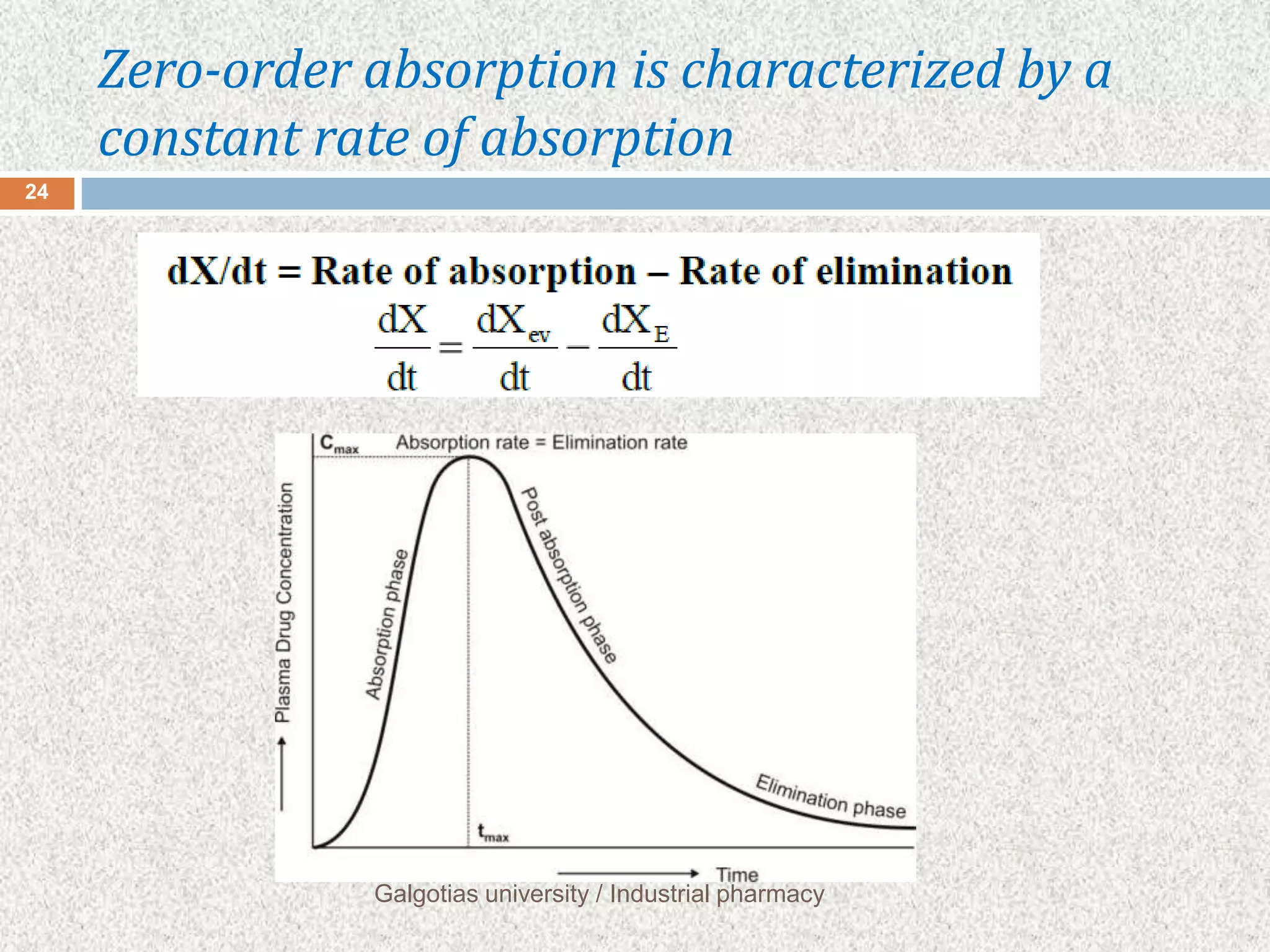 Zero-order absorption is characterized by a constant rate of absorption

24

dX/dt = Rate of absorption – Rate of elimination

$\frac{dX}{dt} = \frac{dX_{ev}}{dt} - \frac{dX_E}{dt}$

$C_{max}$ Absorption rate = Elimination rate

Plasma Drug Concentration

Absorption phase

Post absorption phase

Elimination phase

$t_{max}$

Time

Galgotias university / Industrial pharmacy